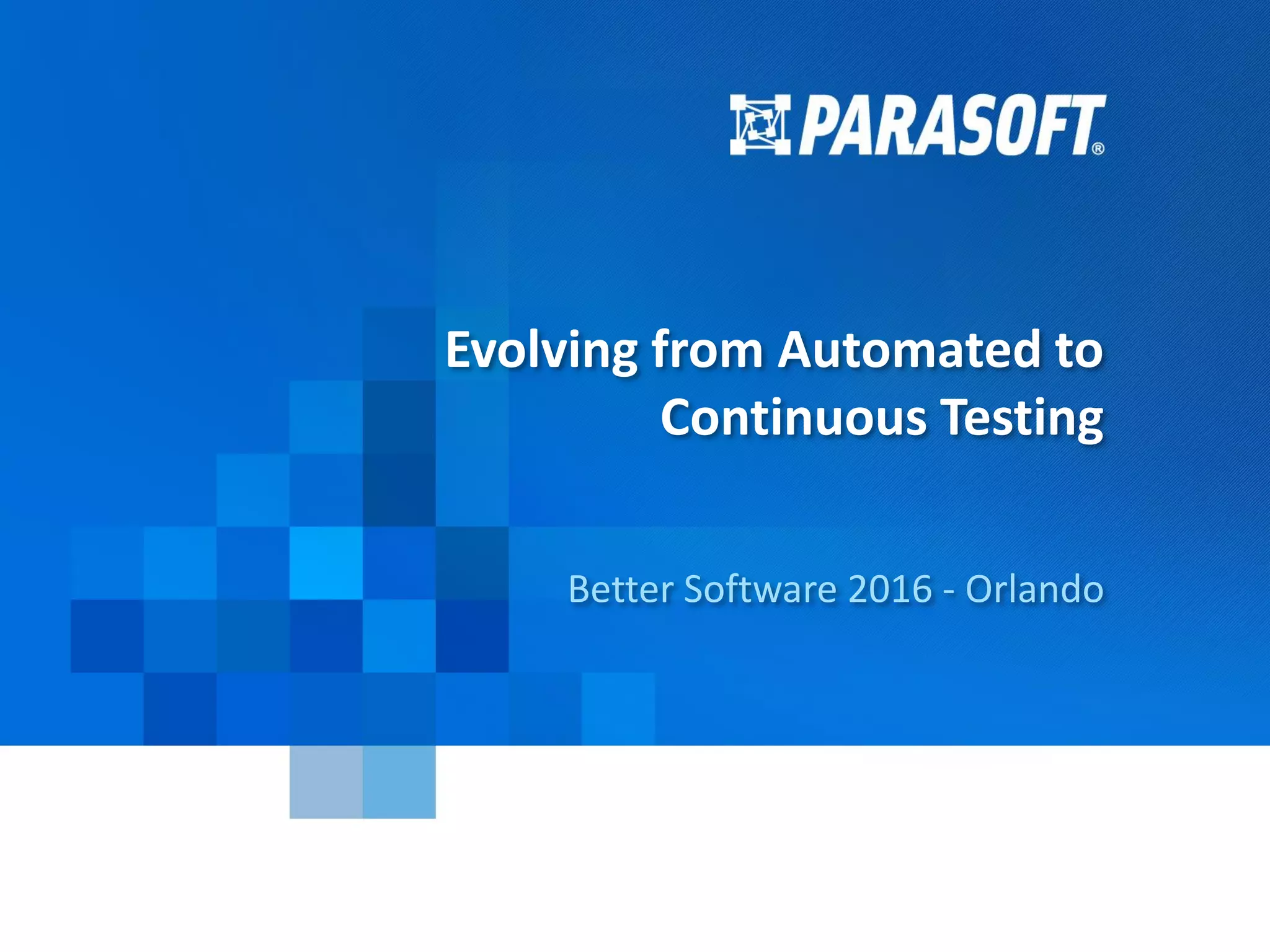 PARASOFT®

Evolving from Automated to Continuous Testing

Better Software 2016 - Orlando